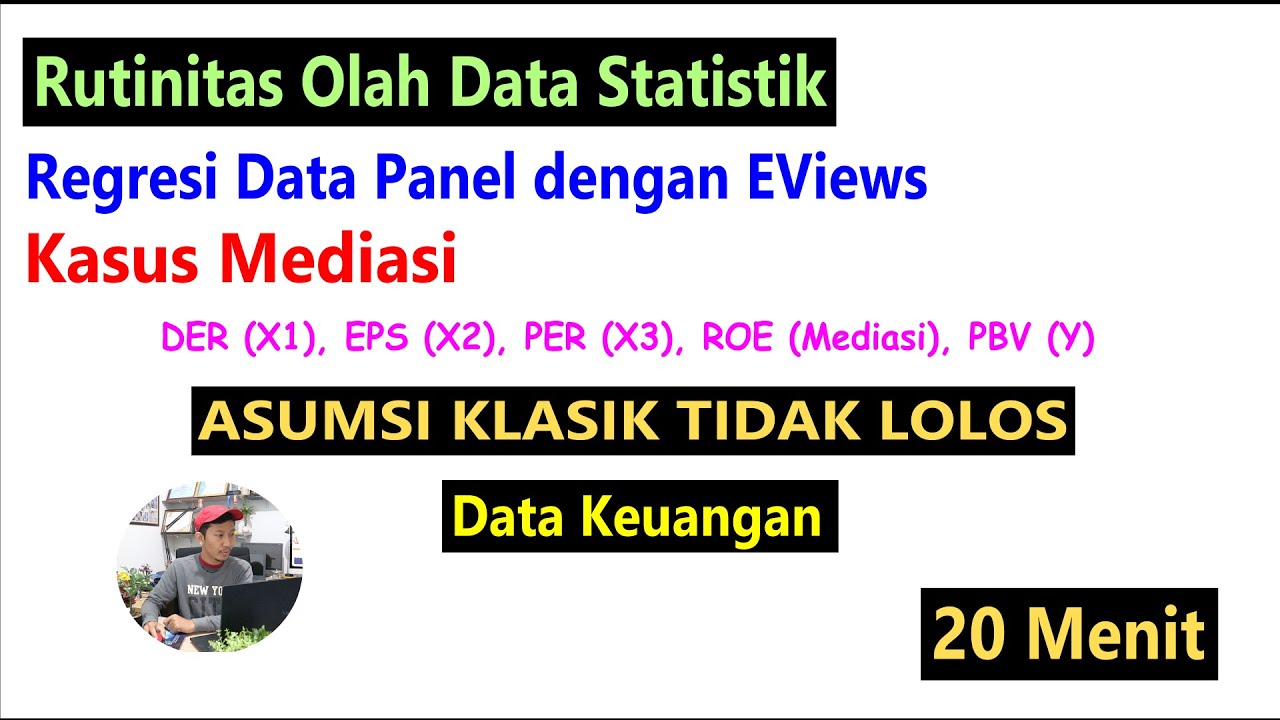 Rutinitas Olah Data Statistik

Regresi Data Panel dengan EViews

Kasus Mediasi

DER (X1), EPS (X2), PER (X3), ROE (Mediasi), PBV (Y)

ASUMSI KLASIK TIDAK LOLOS

Data Keuangan

NEW YO

20 Menit